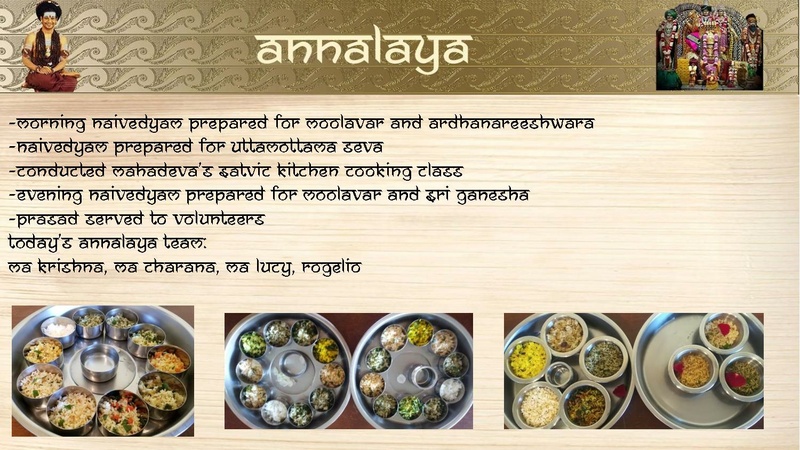 annalaya

-morning naivedyam prepared for moolavar and ardhanareeshwara
-naivedyam prepared for uttamottama seva
-conducted mahadeva's satvic kitchen cooking class
-evening naivedyam prepared for moolavar and sri ganesha
-prasad served to volunteers
today's annalaya team:
ma krishna, ma charana, ma lucy, rogelio